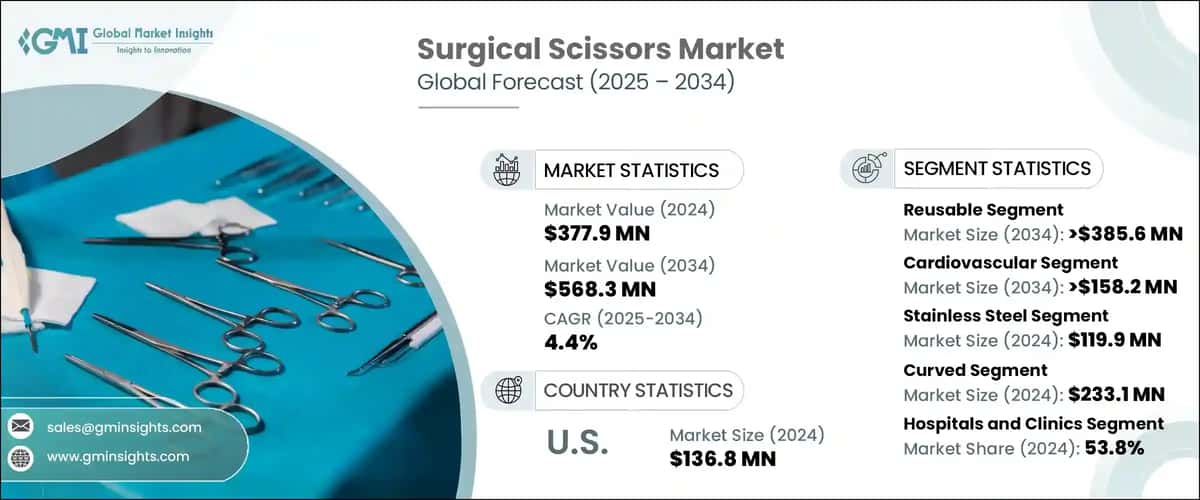 GMI Global Market Insights
Insights to Innovation

Surgical Scissors Market
Global Forecast (2025 – 2034)

MARKET STATISTICS

Market Value (2024)
$377.9 MN

Market Value (2034)
$568.3 MN

CAGR (2025-2034)
4.4%

COUNTRY STATISTICS

U.S.

Market Size (2024)
$136.8 MN

SEGMENT STATISTICS

Reusable Segment
Market Size (2034): >$385.6 MN

Cardiovascular Segment
Market Size (2034): >$158.2 MN

Stainless Steel Segment
Market Size (2024): $119.9 MN

Curved Segment
Market Size (2024): $233.1 MN

Hospitals and Clinics Segment
Market Share (2024): 53.8%

sales@gminsights.com

www.gminsights.com